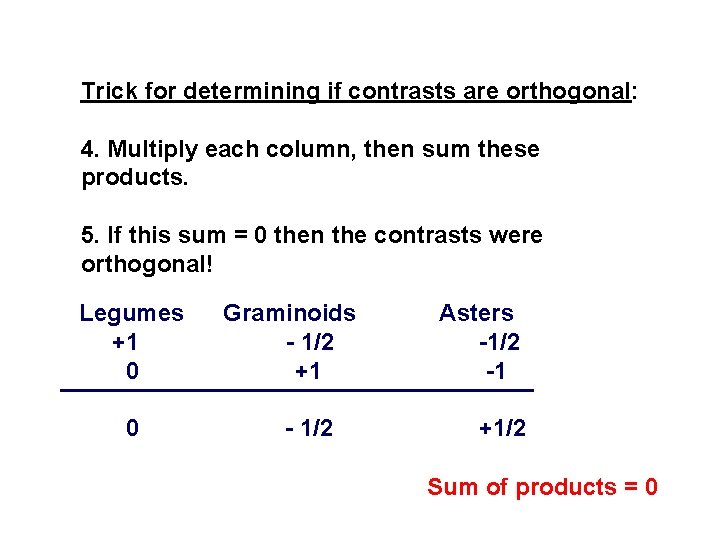 Trick for determining if contrasts are orthogonal:

4. Multiply each column, then sum these products.

5. If this sum = 0 then the contrasts were orthogonal!

| Legumes | Graminoids | Asters |
|---|---|---|
| +1 | - 1/2 | -1/2 |
| 0 | +1 | -1 |
| 0 | - 1/2 | +1/2 |

Sum of products = 0